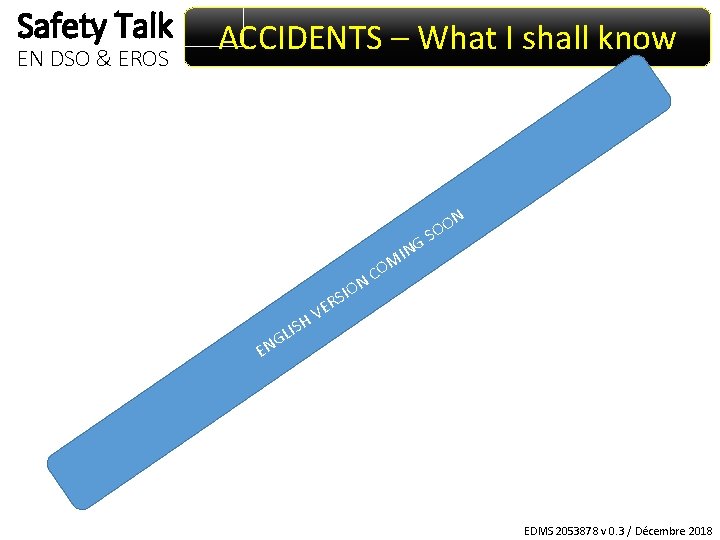 Safety Talk
EN DSO & EROS

ACCIDENTS – What I shall know

ENGLISH VERSION COMING SOON

EDMS 2053878 v 0.3 / Décembre 2018